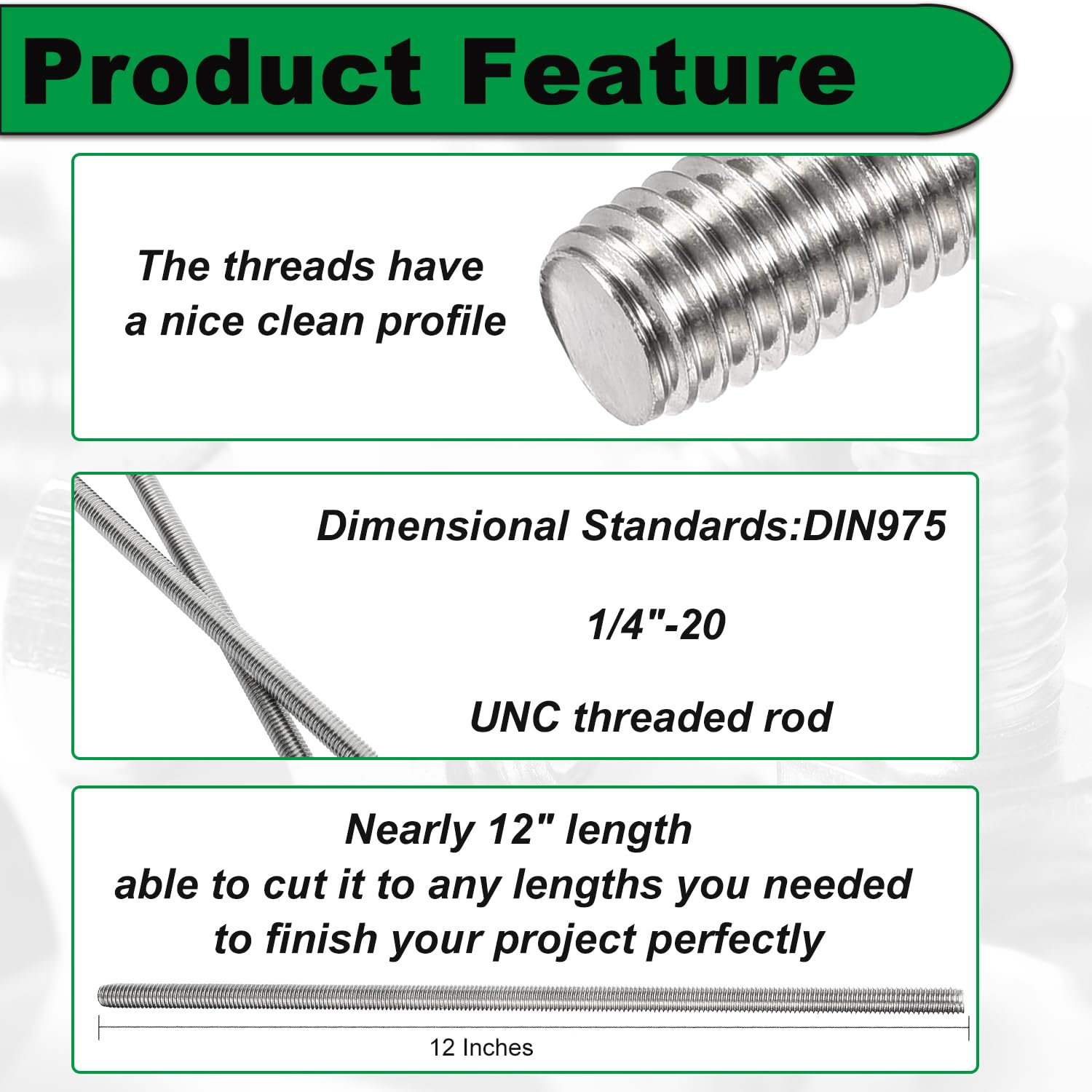 Product Feature

The threads have
a nice clean profile

Dimensional Standards:DIN975

1/4"-20

UNC threaded rod

Nearly 12" length
able to cut it to any lengths you needed
to finish your project perfectly

12 Inches